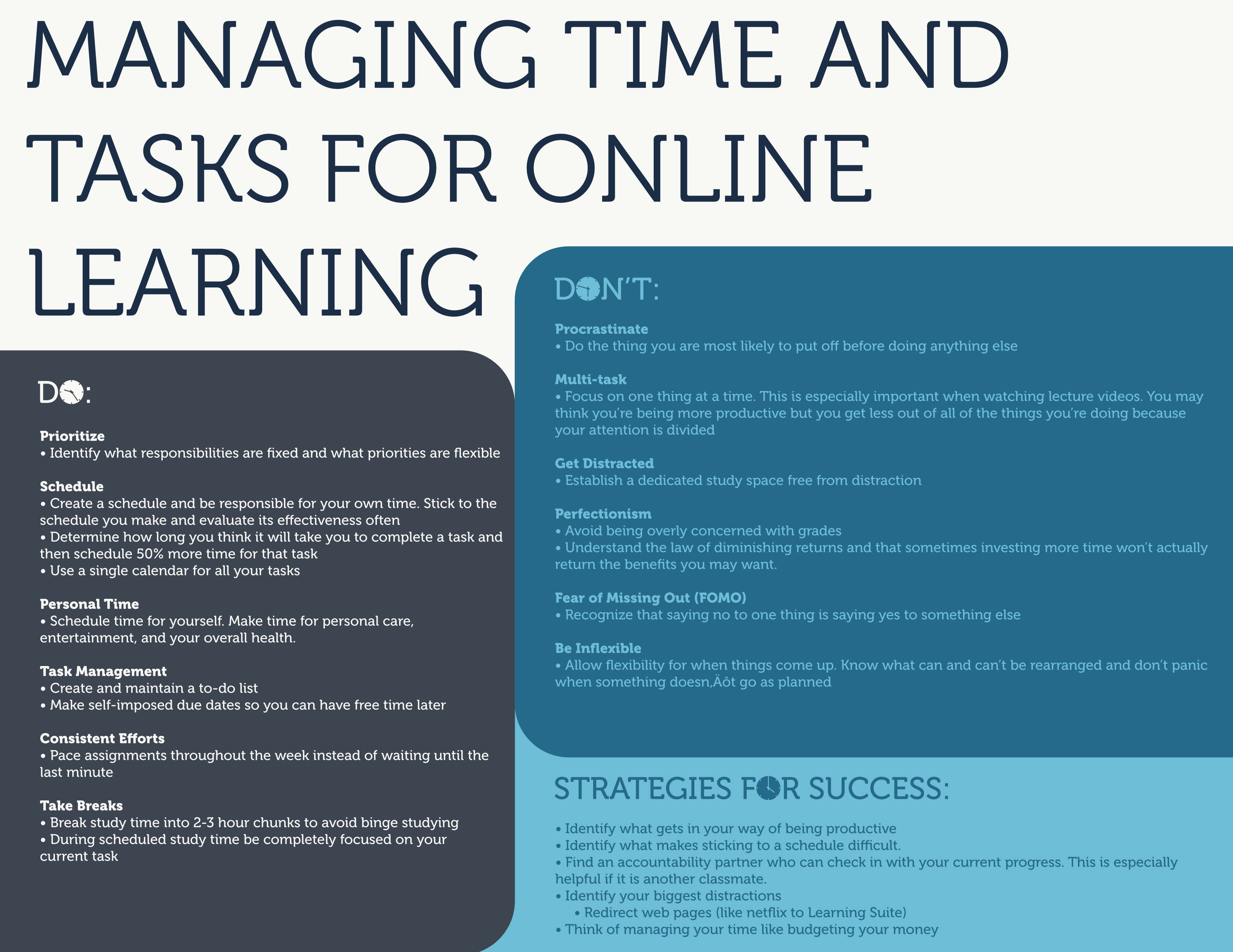 MANAGING TIME AND TASKS FOR ONLINE LEARNING

DO:

**Prioritize**
• Identify what responsibilities are fixed and what priorities are flexible

**Schedule**
• Create a schedule and be responsible for your own time. Stick to the schedule you make and evaluate its effectiveness often
• Determine how long you think it will take you to complete a task and then schedule 50% more time for that task
• Use a single calendar for all your tasks

**Personal Time**
• Schedule time for yourself. Make time for personal care, entertainment, and your overall health.

**Task Management**
• Create and maintain a to-do list
• Make self-imposed due dates so you can have free time later

**Consistent Efforts**
• Pace assignments throughout the week instead of waiting until the last minute

**Take Breaks**
• Break study time into 2-3 hour chunks to avoid binge studying
• During scheduled study time be completely focused on your current task

DON'T:

**Procrastinate**
• Do the thing you are most likely to put off before doing anything else

**Multi-task**
• Focus on one thing at a time. This is especially important when watching lecture videos. You may think you're being more productive but you get less out of all of the things you're doing because your attention is divided

**Get Distracted**
• Establish a dedicated study space free from distraction

**Perfectionism**
• Avoid being overly concerned with grades
• Understand the law of diminishing returns and that sometimes investing more time won't actually return the benefits you may want.

**Fear of Missing Out (FOMO)**
• Recognize that saying no to one thing is saying yes to something else

**Be Inflexible**
• Allow flexibility for when things come up. Know what can and can't be rearranged and don't panic when something doesn‚Äôt go as planned

STRATEGIES FOR SUCCESS:

• Identify what gets in your way of being productive
• Identify what makes sticking to a schedule difficult.
• Find an accountability partner who can check in with your current progress. This is especially helpful if it is another classmate.
• Identify your biggest distractions
  • Redirect web pages (like netflix to Learning Suite)
• Think of managing your time like budgeting your money